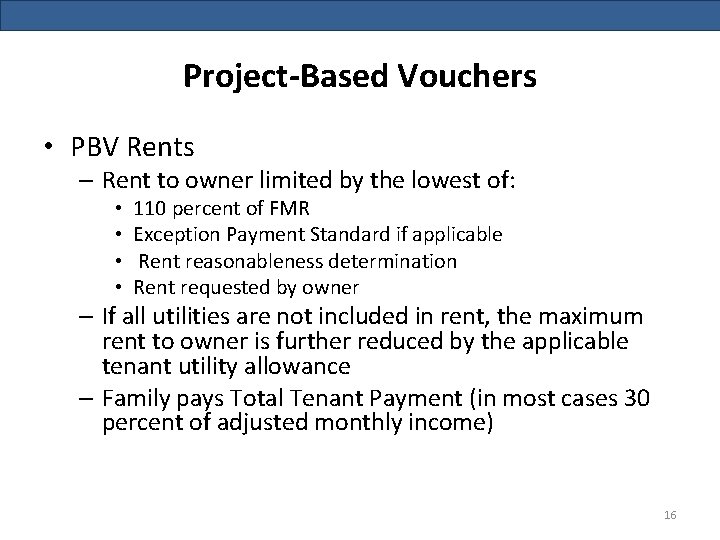 Project-Based Vouchers

• PBV Rents
– Rent to owner limited by the lowest of:
• 110 percent of FMR
• Exception Payment Standard if applicable
• Rent reasonableness determination
• Rent requested by owner
– If all utilities are not included in rent, the maximum rent to owner is further reduced by the applicable tenant utility allowance
– Family pays Total Tenant Payment (in most cases 30 percent of adjusted monthly income)

16